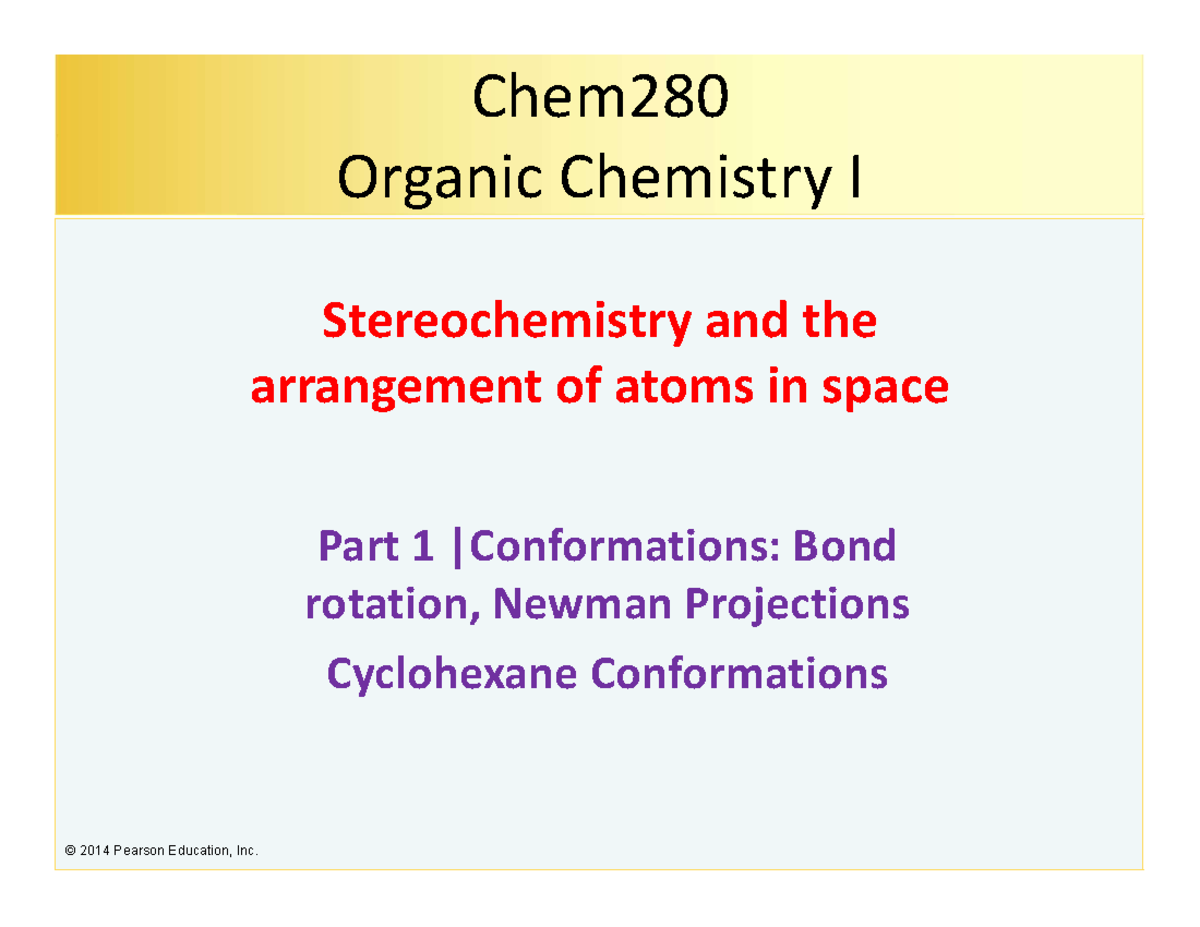 Chem280
Organic Chemistry I

Stereochemistry and the arrangement of atoms in space

Part 1 |Conformations: Bond rotation, Newman Projections

Cyclohexane Conformations

© 2014 Pearson Education, Inc.